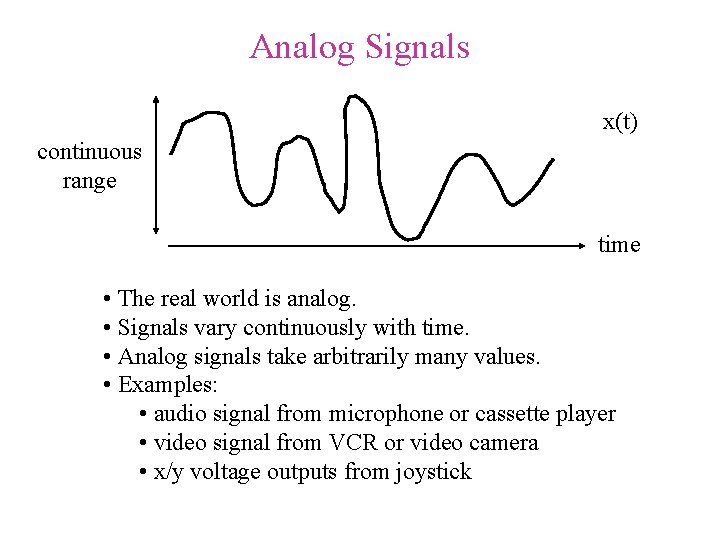 Analog Signals

continuous range

x(t)

time

• The real world is analog.
• Signals vary continuously with time.
• Analog signals take arbitrarily many values.
• Examples:
• audio signal from microphone or cassette player
• video signal from VCR or video camera
• x/y voltage outputs from joystick